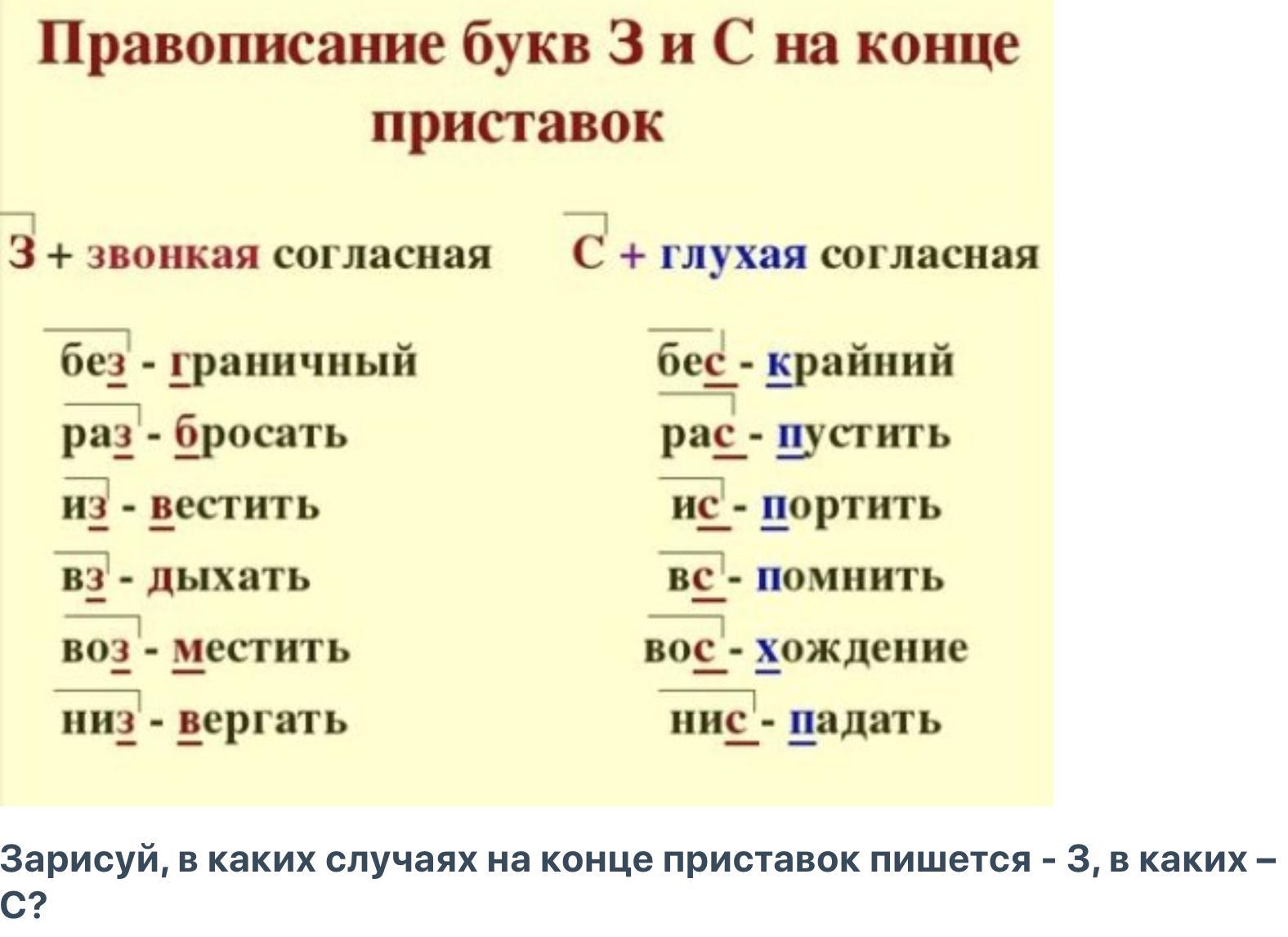 Правописание букв З и С на конце приставок

З + звонкая согласная

без - граничный
раз - бросать
из - вестить
вз - дыхать
воз - местить
низ - вергать

С + глухая согласная

бес - крайний
рас - пустить
ис - портить
вс - помнить
вос - хождение
нис - падать

Зарисуй, в каких случаях на конце приставок пишется - З, в каких – С?